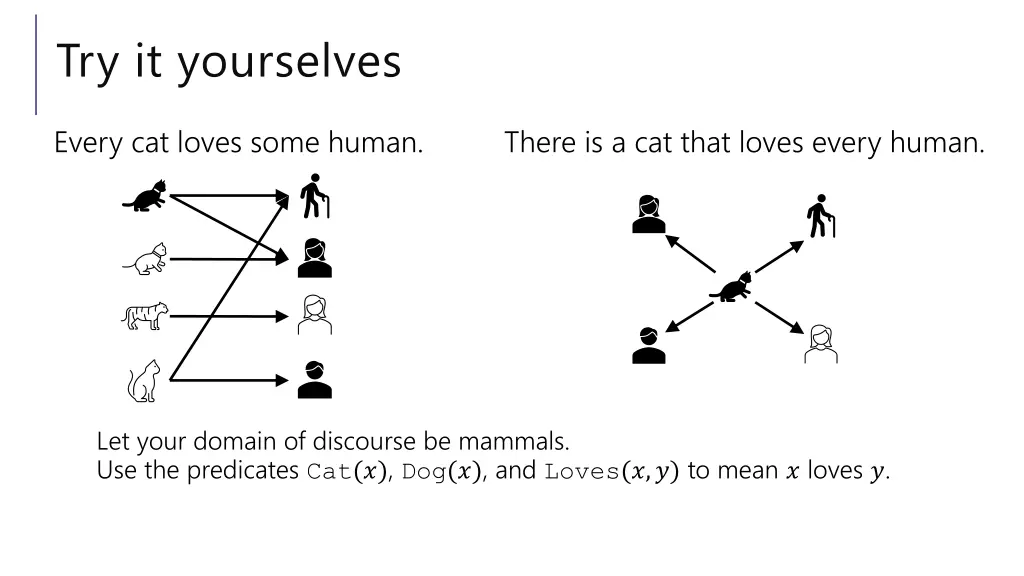 Try it yourselves

Every cat loves some human.

There is a cat that loves every human.

Let your domain of discourse be mammals.
Use the predicates $\texttt{Cat}(x)$, $\texttt{Dog}(x)$, and $\texttt{Loves}(x, y)$ to mean $x$ loves $y$.